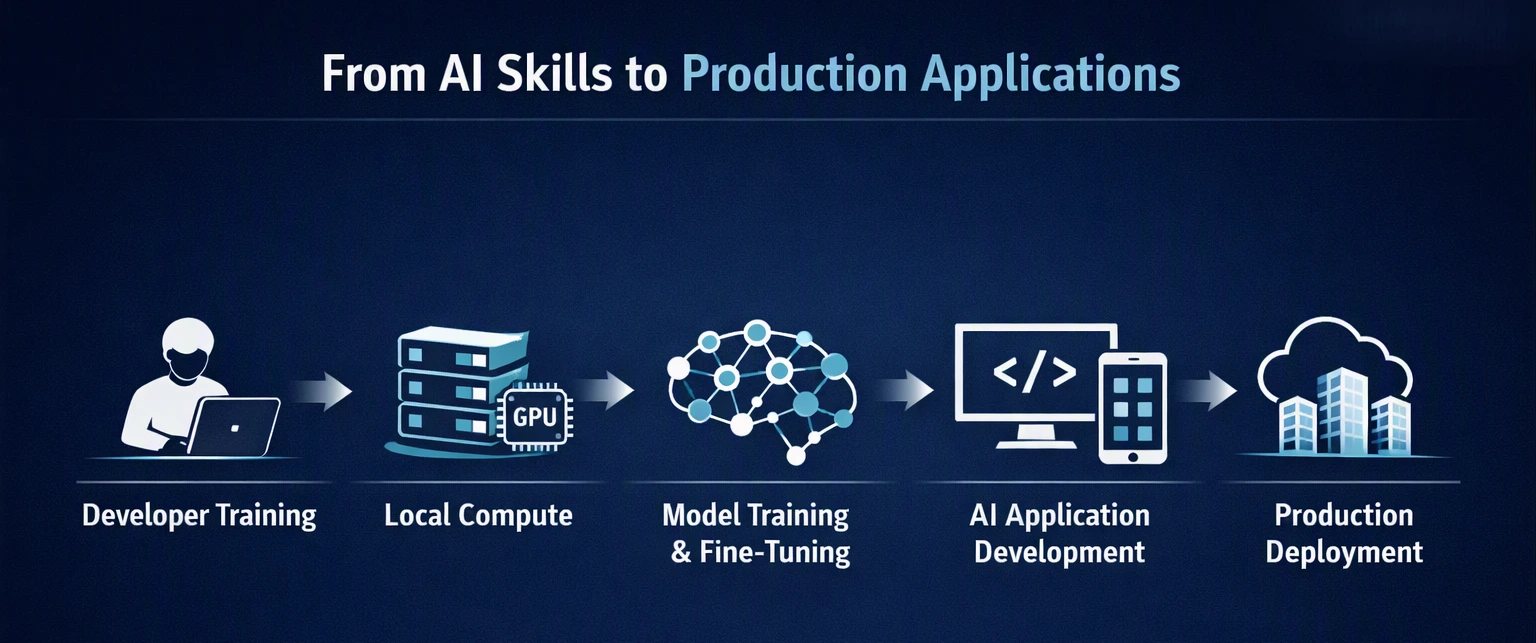 From AI Skills to Production Applications

GPU

</>

Developer Training

Local Compute

Model Training & Fine-Tuning

AI Application Development

Production Deployment